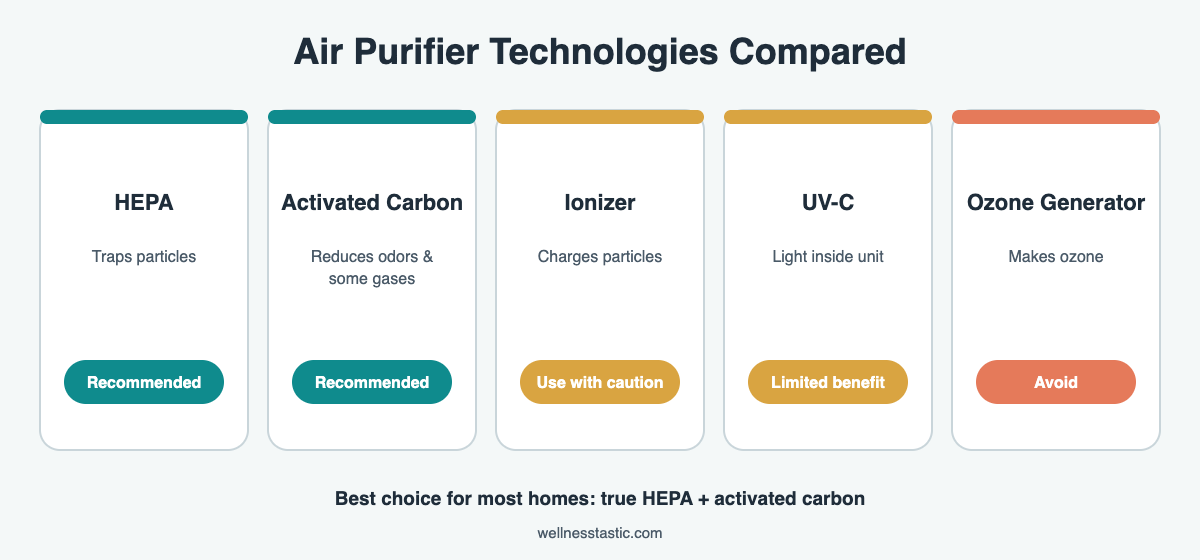 Air Purifier Technologies Compared

HEPA
Traps particles
Recommended

Activated Carbon
Reduces odors & some gases
Recommended

Ionizer
Charges particles
Use with caution

UV-C
Light inside unit
Limited benefit

Ozone Generator
Makes ozone
Avoid

Best choice for most homes: true HEPA + activated carbon

wellnesstastic.com